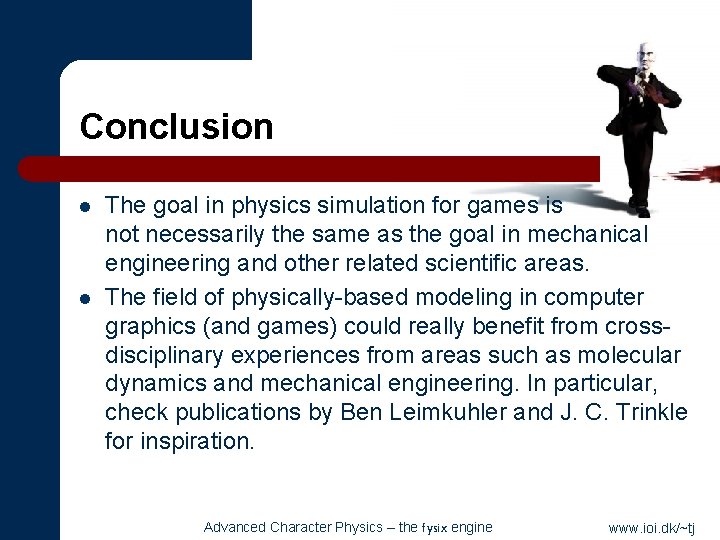 Conclusion

- The goal in physics simulation for games is not necessarily the same as the goal in mechanical engineering and other related scientific areas.
- The field of physically-based modeling in computer graphics (and games) could really benefit from cross-disciplinary experiences from areas such as molecular dynamics and mechanical engineering. In particular, check publications by Ben Leimkuhler and J. C. Trinkle for inspiration.

Advanced Character Physics – the fysix engine

www.ioi.dk/~tj